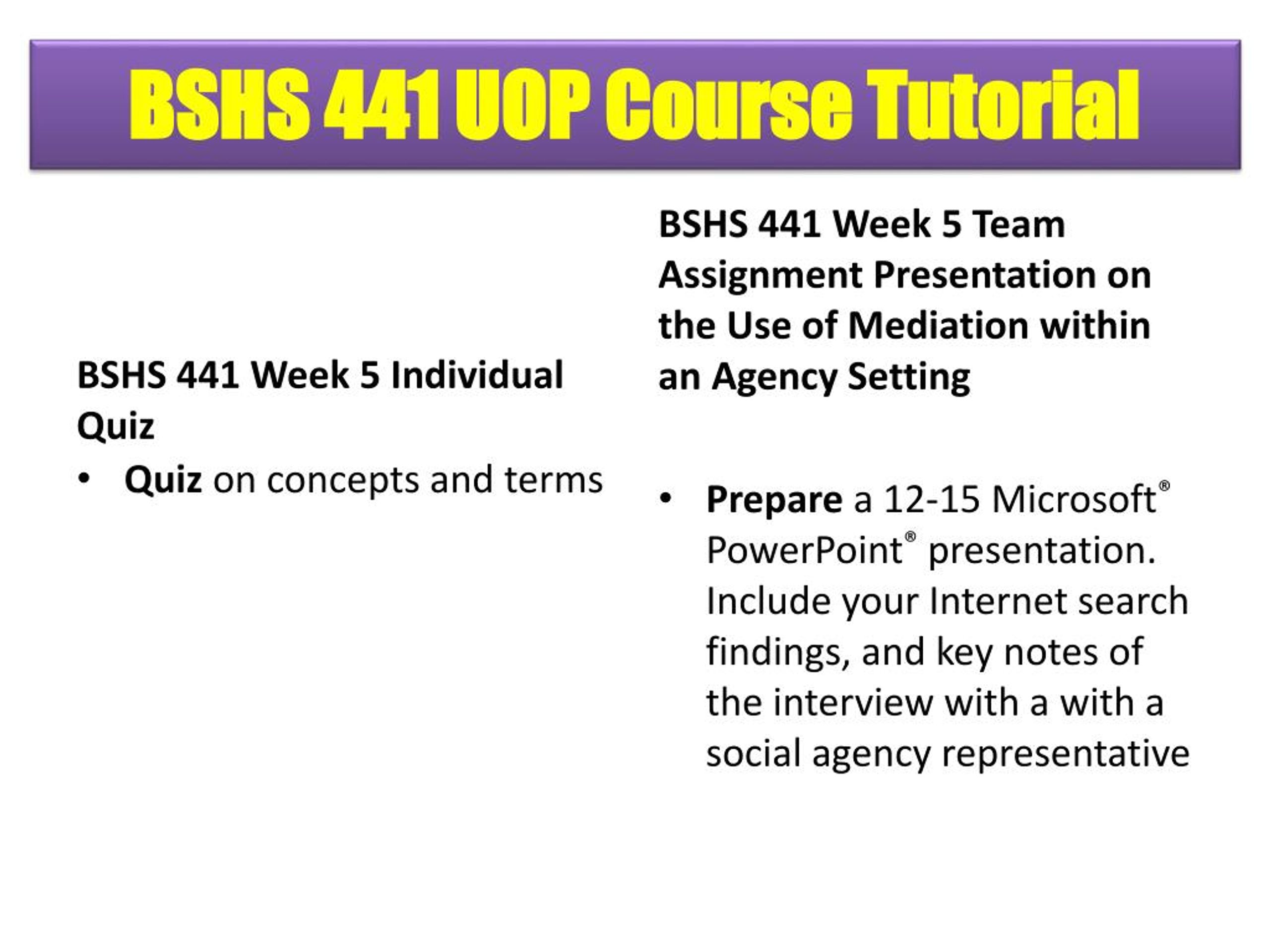 BSHS 441 UOP Course Tutorial

BSHS 441 Week 5 Individual Quiz

• Quiz on concepts and terms

BSHS 441 Week 5 Team Assignment Presentation on the Use of Mediation within an Agency Setting

• Prepare a 12-15 Microsoft® PowerPoint® presentation. Include your Internet search findings, and key notes of the interview with a with a social agency representative